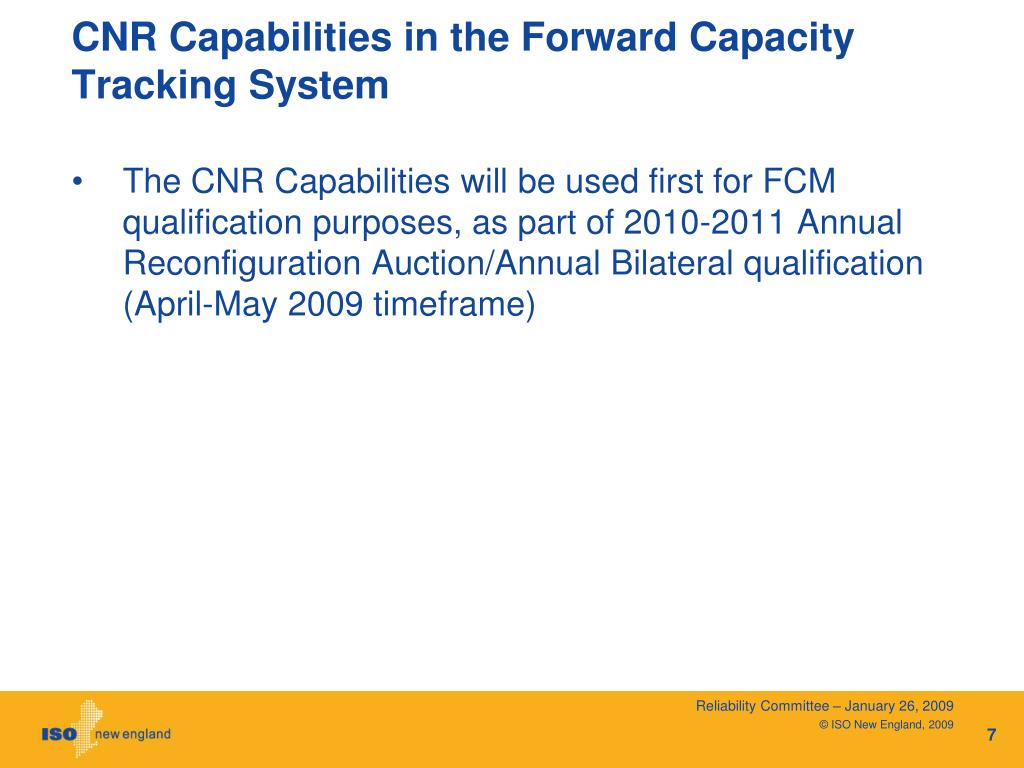 CNR Capabilities in the Forward Capacity Tracking System

• The CNR Capabilities will be used first for FCM qualification purposes, as part of 2010-2011 Annual Reconfiguration Auction/Annual Bilateral qualification (April-May 2009 timeframe)

ISO new england

Reliability Committee – January 26, 2009

© ISO New England, 2009

7